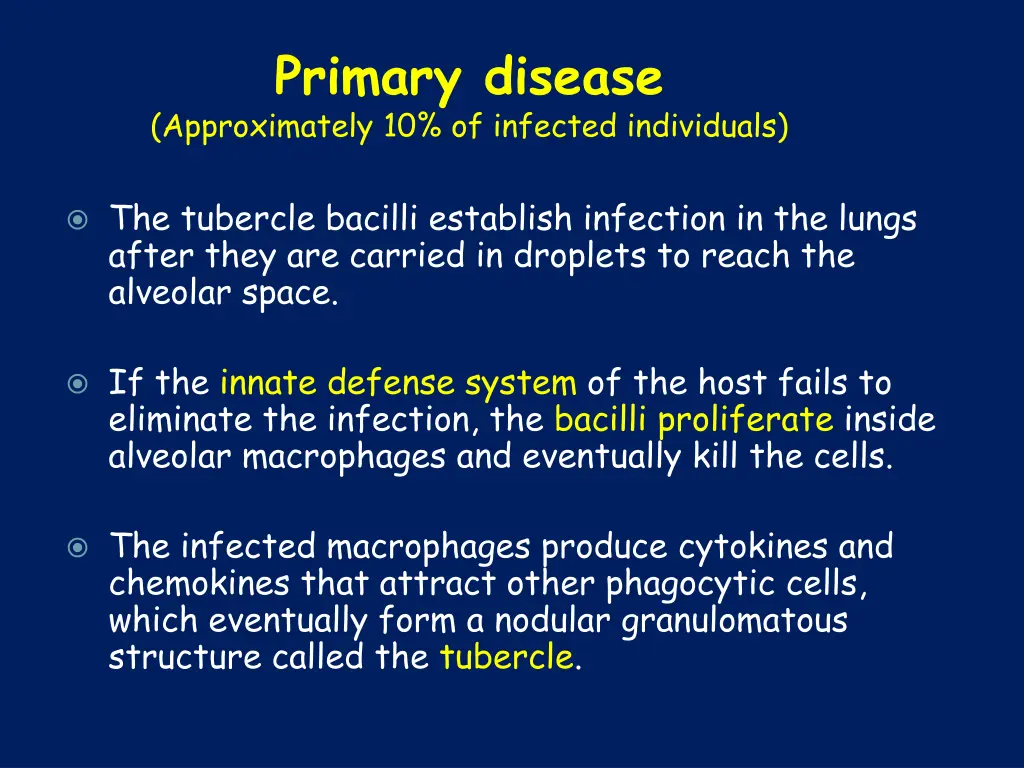 Primary disease
(Approximately 10% of infected individuals)

The tubercle bacilli establish infection in the lungs after they are carried in droplets to reach the alveolar space.

If the innate defense system of the host fails to eliminate the infection, the bacilli proliferate inside alveolar macrophages and eventually kill the cells.

The infected macrophages produce cytokines and chemokines that attract other phagocytic cells, which eventually form a nodular granulomatous structure called the tubercle.